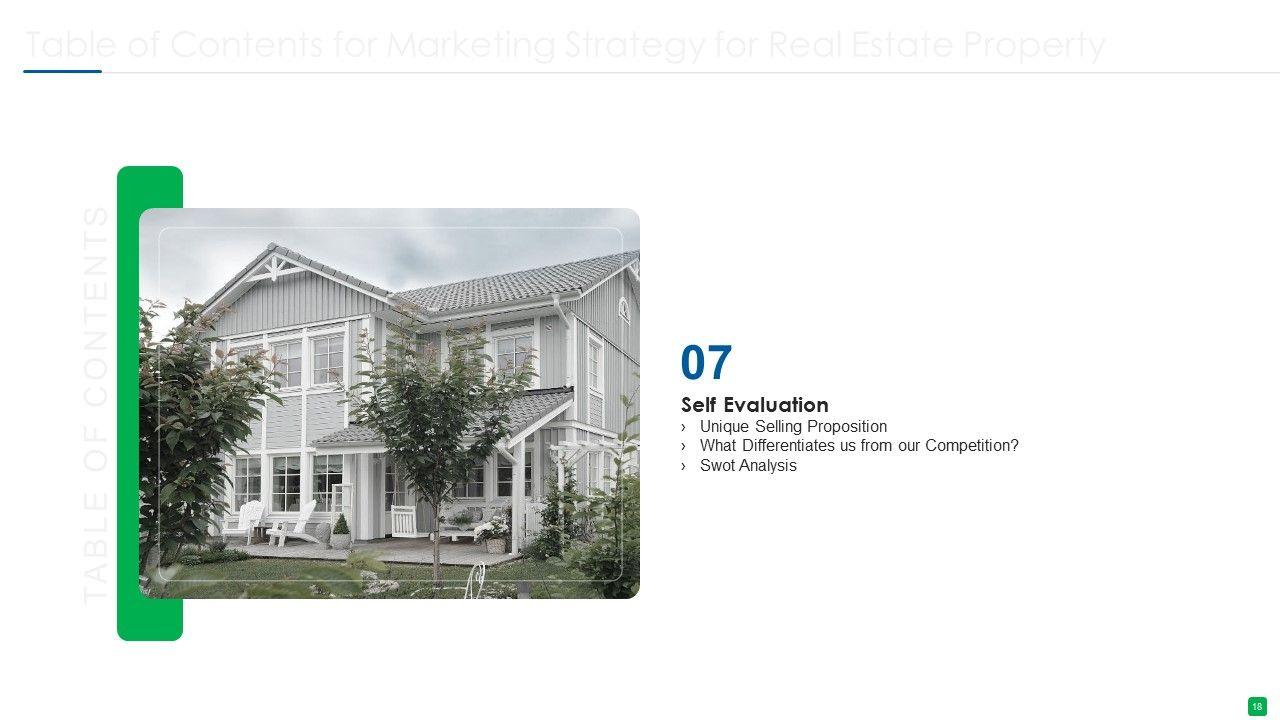 Table of Contents for Marketing Strategy for Real Estate Property

TABLE OF CONTENTS

07

Self Evaluation
› Unique Selling Proposition
› What Differentiates us from our Competition?
› Swot Analysis

18